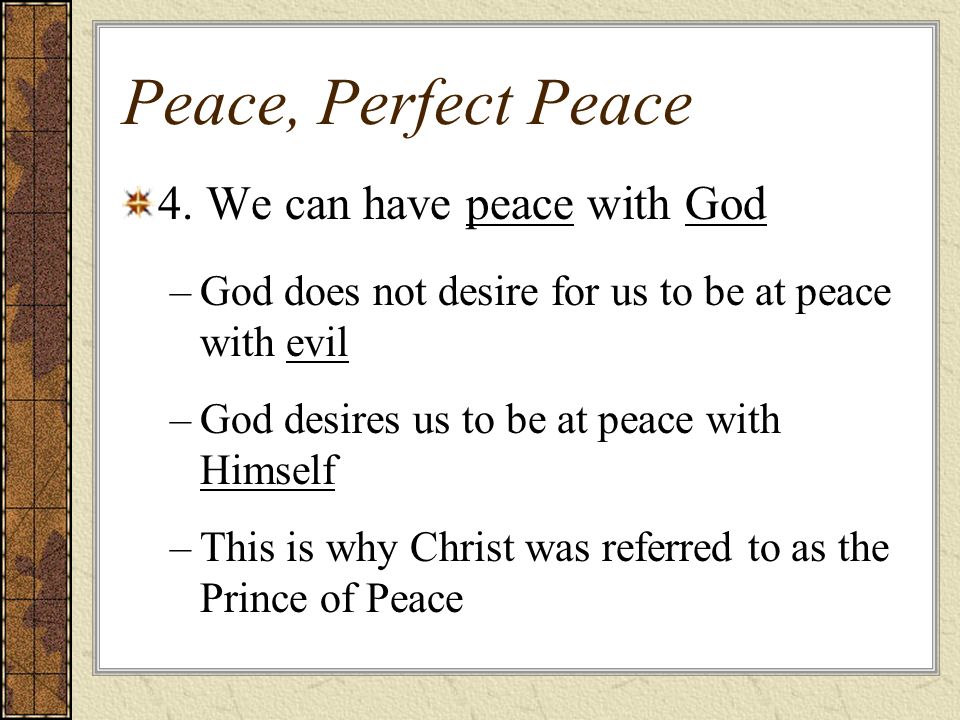 Peace, Perfect Peace

4. We can have peace with God

– God does not desire for us to be at peace with evil

– God desires us to be at peace with Himself

– This is why Christ was referred to as the Prince of Peace